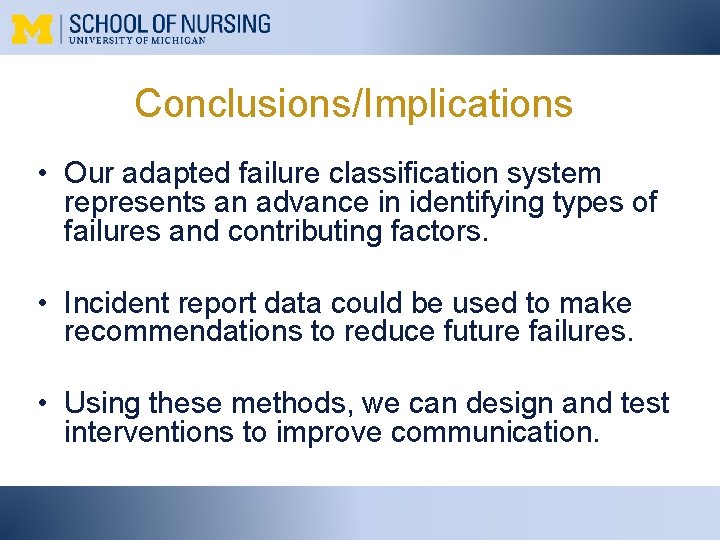 M | SCHOOL OF NURSING
UNIVERSITY OF MICHIGAN

Conclusions/Implications

• Our adapted failure classification system represents an advance in identifying types of failures and contributing factors.

• Incident report data could be used to make recommendations to reduce future failures.

• Using these methods, we can design and test interventions to improve communication.